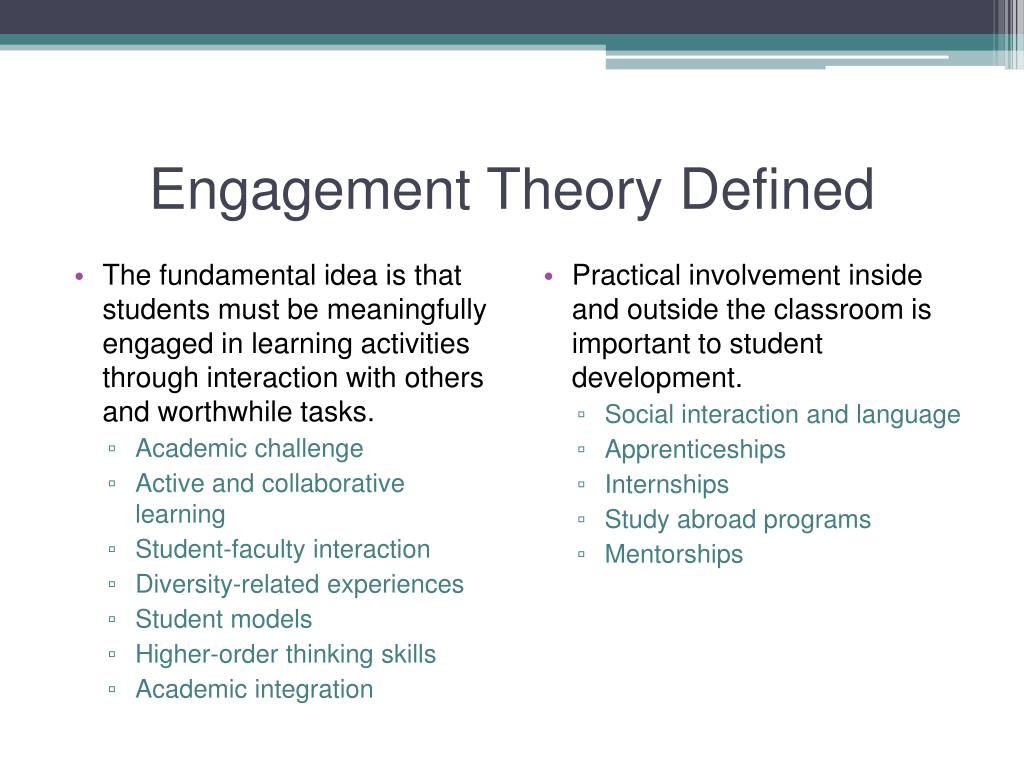 Engagement Theory Defined

• The fundamental idea is that students must be meaningfully engaged in learning activities through interaction with others and worthwhile tasks.
▫ Academic challenge
▫ Active and collaborative learning
▫ Student-faculty interaction
▫ Diversity-related experiences
▫ Student models
▫ Higher-order thinking skills
▫ Academic integration

• Practical involvement inside and outside the classroom is important to student development.
▫ Social interaction and language
▫ Apprenticeships
▫ Internships
▫ Study abroad programs
▫ Mentorships